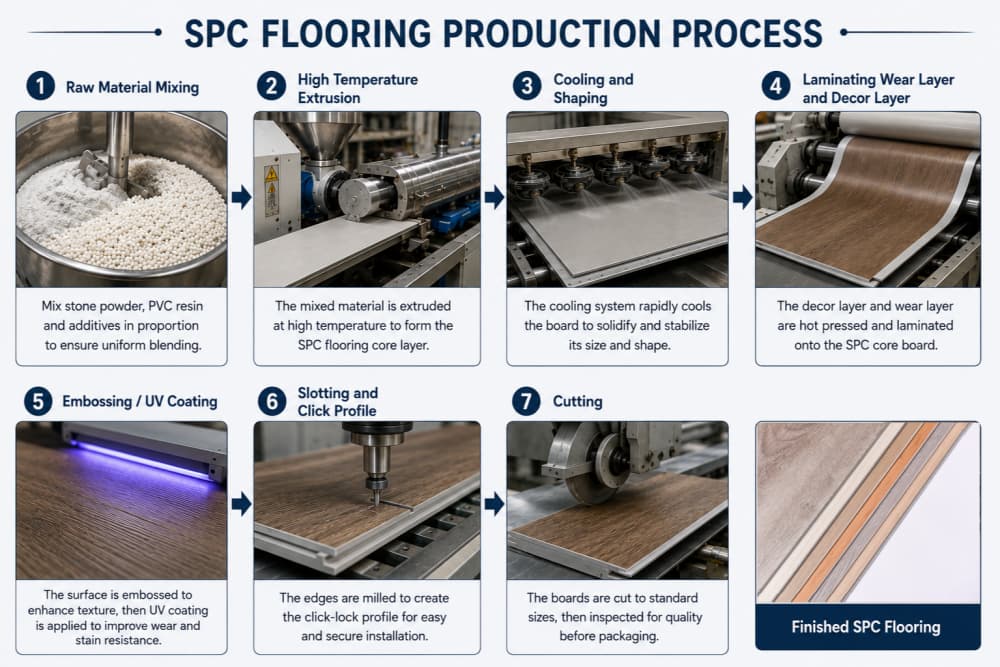 SPC FLOORING PRODUCTION PROCESS

1 Raw Material Mixing

Mix stone powder, PVC resin and additives in proportion to ensure uniform blending.

2 High Temperature Extrusion

The mixed material is extruded at high temperature to form the SPC flooring core layer.

3 Cooling and Shaping

The cooling system rapidly cools the board to solidify and stabilize its size and shape.

4 Laminating Wear Layer and Decor Layer

The decor layer and wear layer are hot pressed and laminated onto the SPC core board.

5 Embossing / UV Coating

The surface is embossed to enhance texture, then UV coating is applied to improve wear and stain resistance.

6 Slotting and Click Profile

The edges are milled to create the click-lock profile for easy and secure installation.

7 Cutting

The boards are cut to standard sizes, then inspected for quality before packaging.

Finished SPC Flooring